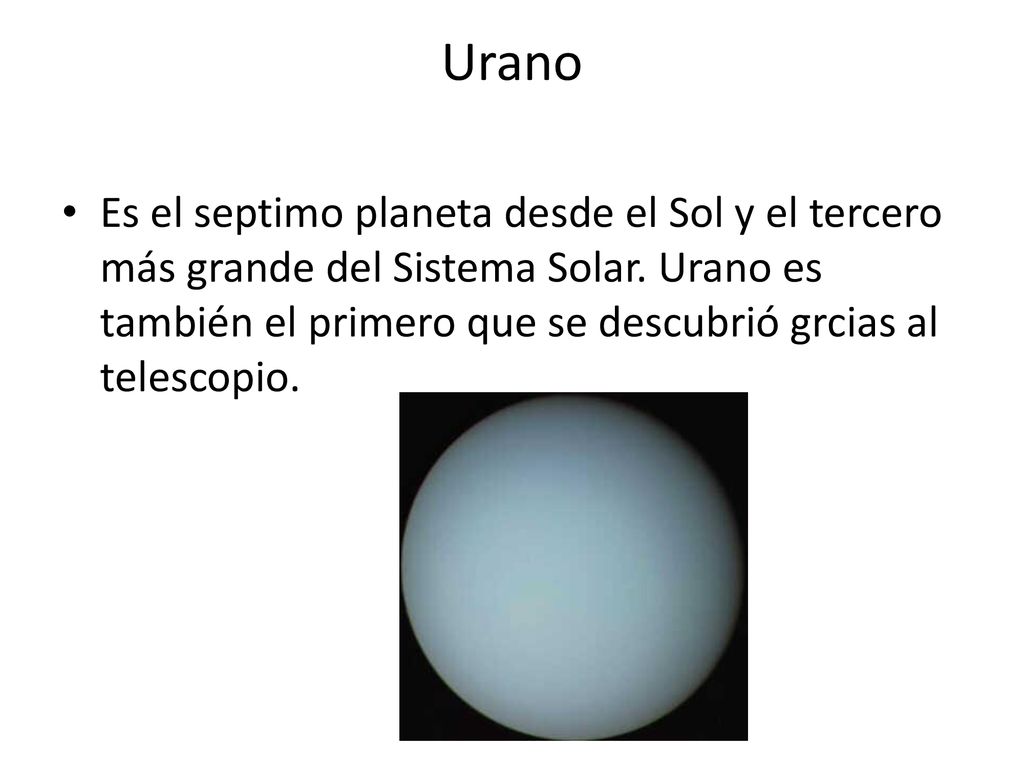 Urano

• Es el septimo planeta desde el Sol y el tercero más grande del Sistema Solar. Urano es también el primero que se descubrió grcias al telescopio.